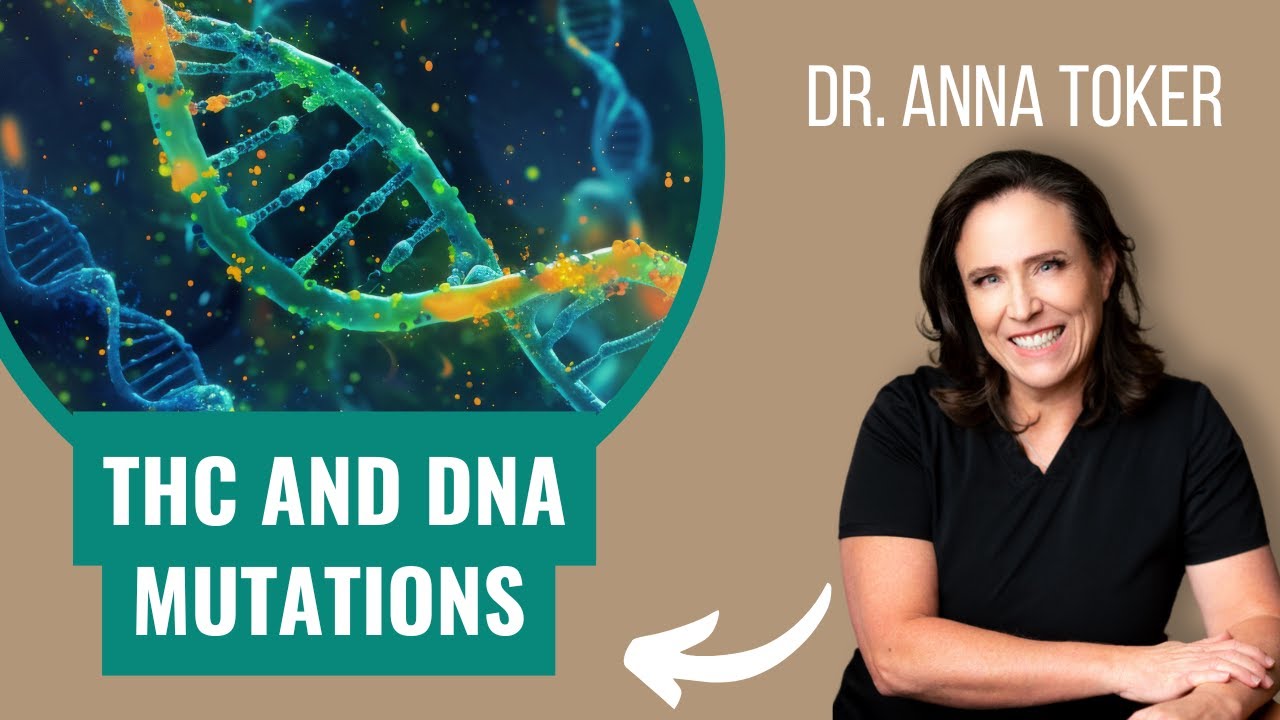 DR. ANNA TOKER

THC AND DNA MUTATIONS